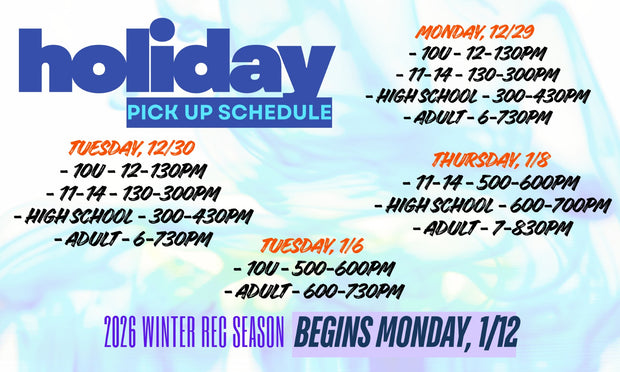 holiday
PICK UP SCHEDULE

MONDAY, 12/29
- 10U - 12-130PM
- 11-14 - 130-300PM
- HIGH SCHOOL - 300-430PM
- ADULT - 6-730PM

TUESDAY, 12/30
- 10U - 12-130PM
- 11-14 - 130-300PM
- HIGH SCHOOL - 300-430PM
- ADULT - 6-730PM

THURSDAY, 1/8
- 11-14 - 500-600PM
- HIGH SCHOOL - 600-700PM
- ADULT - 7-830PM

TUESDAY, 1/6
- 10U - 500-600PM
- ADULT - 600-730PM

2026 WINTER REC SEASON BEGINS MONDAY, 1/12